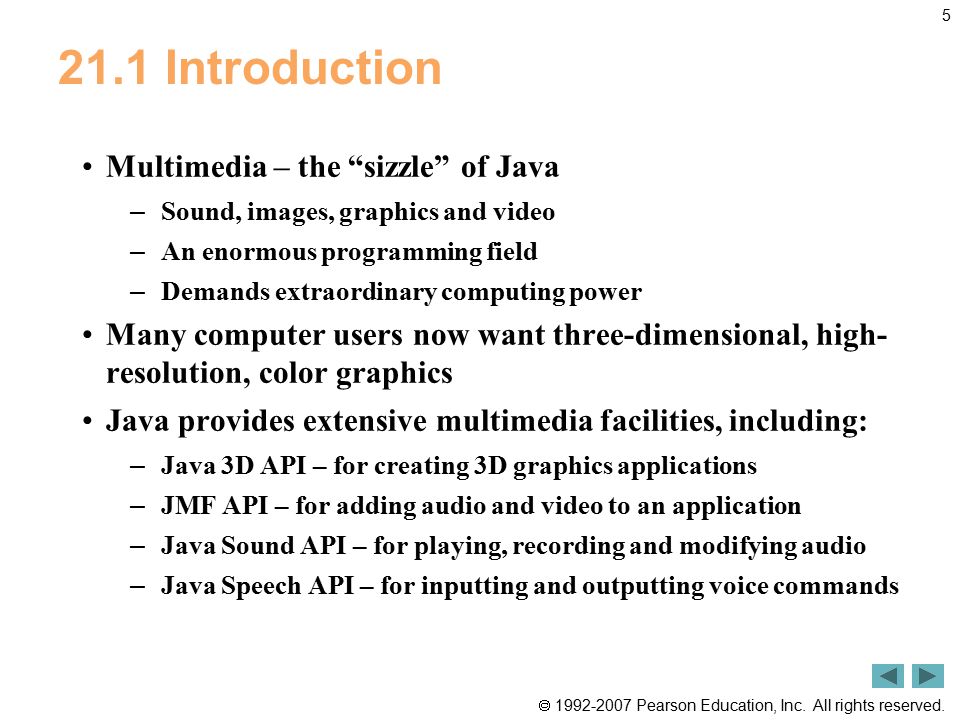 5

21.1 Introduction

• Multimedia – the “sizzle” of Java
– Sound, images, graphics and video
– An enormous programming field
– Demands extraordinary computing power

• Many computer users now want three-dimensional, high-resolution, color graphics

• Java provides extensive multimedia facilities, including:
– Java 3D API – for creating 3D graphics applications
– JMF API – for adding audio and video to an application
– Java Sound API – for playing, recording and modifying audio
– Java Speech API – for inputting and outputting voice commands

© 1992-2007 Pearson Education, Inc. All rights reserved.